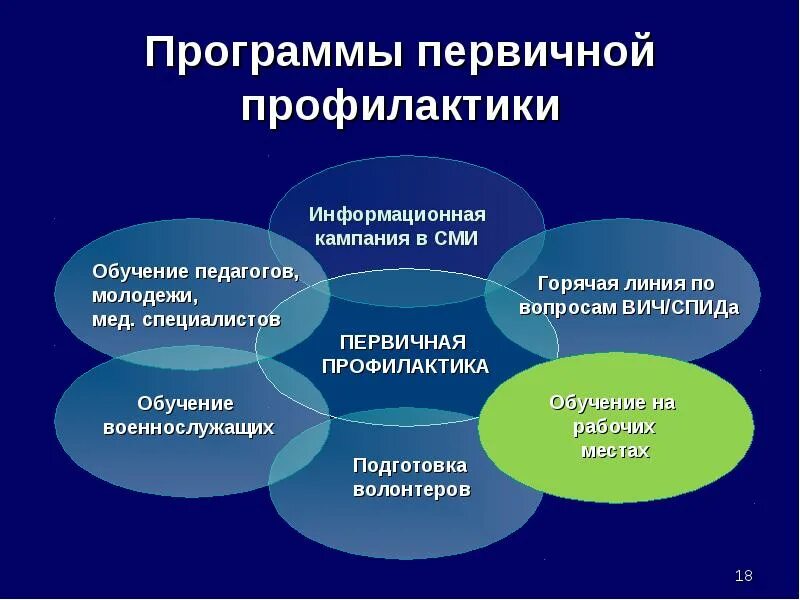 Программы первичной профилактики

Информационная кампания в СМИ

Обучение педагогов, молодежи, мед. специалистов

Горячая линия по вопросам ВИЧ/СПИДа

ПЕРВИЧНАЯ ПРОФИЛАКТИКА

Обучение военнослужащих

Обучение на рабочих местах

Подготовка волонтеров

18